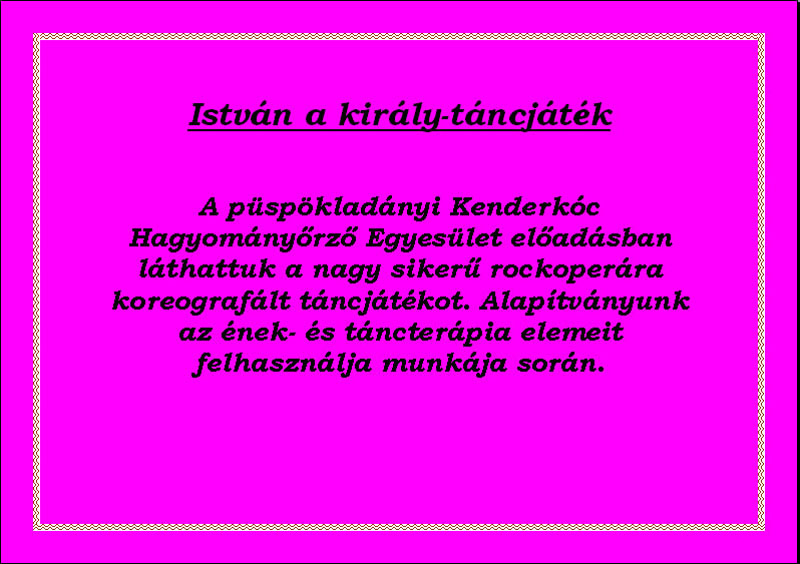 István a király-táncjáték

A püspökladányi Kenderkóc Hagyományőrző Egyesület előadásban láthattuk a nagy sikerű rockoperára koreografált táncjátékot. Alapítványunk az ének- és táncterápia elemeit felhasználja munkája során.